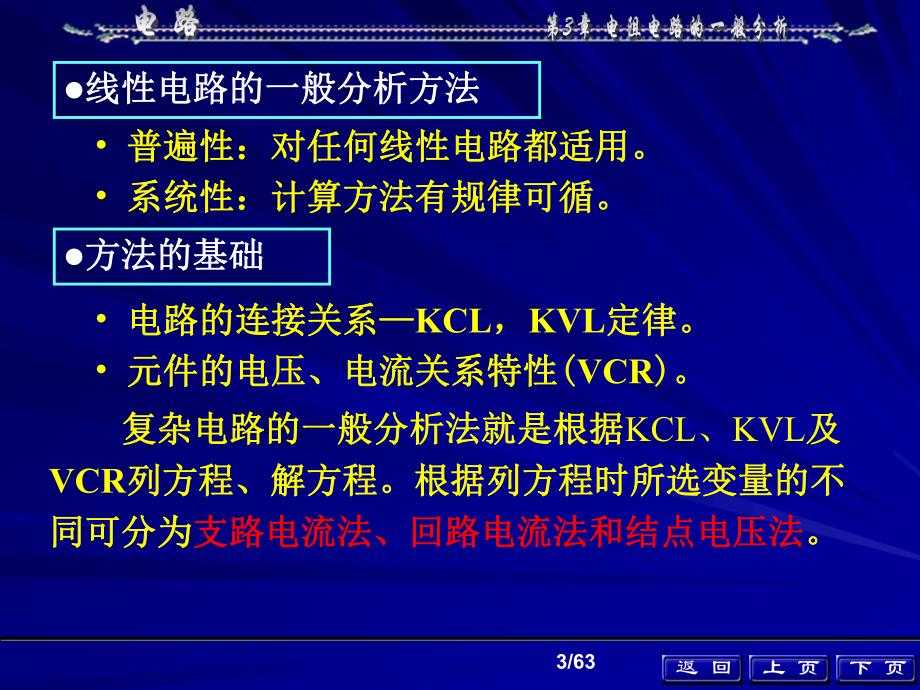 电路

第3章 电阻电路的一般分析

●线性电路的一般分析方法

• 普遍性：对任何线性电路都适用。
• 系统性：计算方法有规律可循。

●方法的基础

• 电路的连接关系—KCL，KVL定律。
• 元件的电压、电流关系特性(VCR)。

复杂电路的一般分析法就是根据KCL、KVL及VCR列方程、解方程。根据列方程时所选变量的不同可分为支路电流法、回路电流法和结点电压法。

3/63

返 回 上 页 下 页